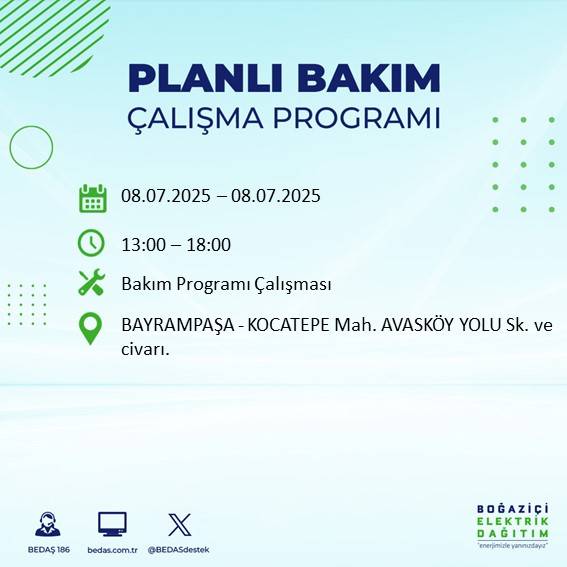 PLANLI BAKIM
ÇALIŞMA PROGRAMI

08.07.2025 – 08.07.2025

13:00 – 18:00

Bakım Programı Çalışması

BAYRAMPAŞA - KOCATEPE Mah. AVASKÖY YOLU Sk. ve civarı.

BEDAŞ 186
bedas.com.tr
@BEDASdestek

BOĞAZİÇİ
ELEKTRİK
DAĞITIM
"enerjimizle yanınızdayız"